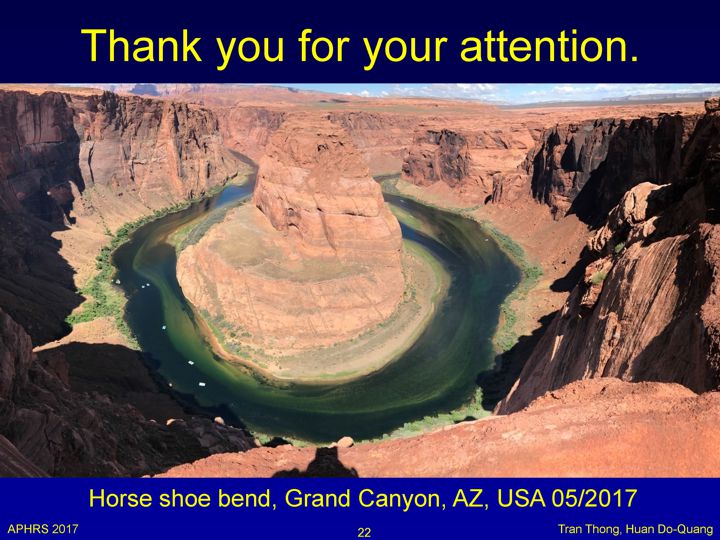 Thank you for your attention.

Horse shoe bend, Grand Canyon, AZ, USA 05/2017

APHRS 2017

22

Tran Thong, Huan Do-Quang